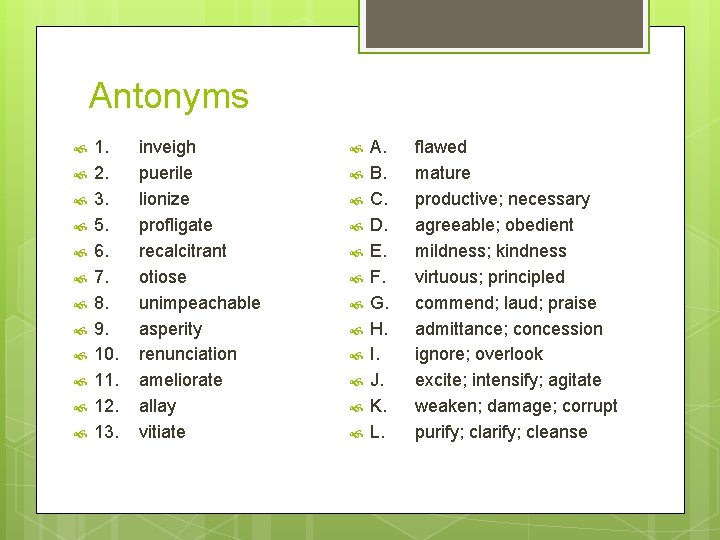 Antonyms

1. inveigh
2. puerile
3. lionize
5. profligate
6. recalcitrant
7. otiose
8. unimpeachable
9. asperity
10. renunciation
11. ameliorate
12. allay
13. vitiate

A. flawed
B. mature
C. productive; necessary
D. agreeable; obedient
E. mildness; kindness
F. virtuous; principled
G. commend; laud; praise
H. admittance; concession
I. ignore; overlook
J. excite; intensify; agitate
K. weaken; damage; corrupt
L. purify; clarify; cleanse